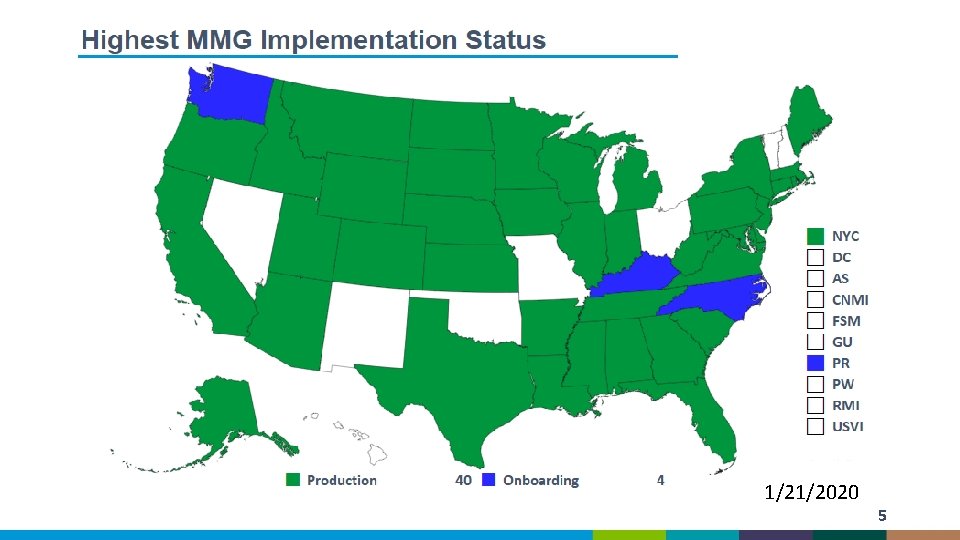 Highest MMG Implementation Status

NYC
DC
AS
CNMI
FSM
GU
PR
PW
RMI
USVI

Production 40 Onboarding 4

1/21/2020

5